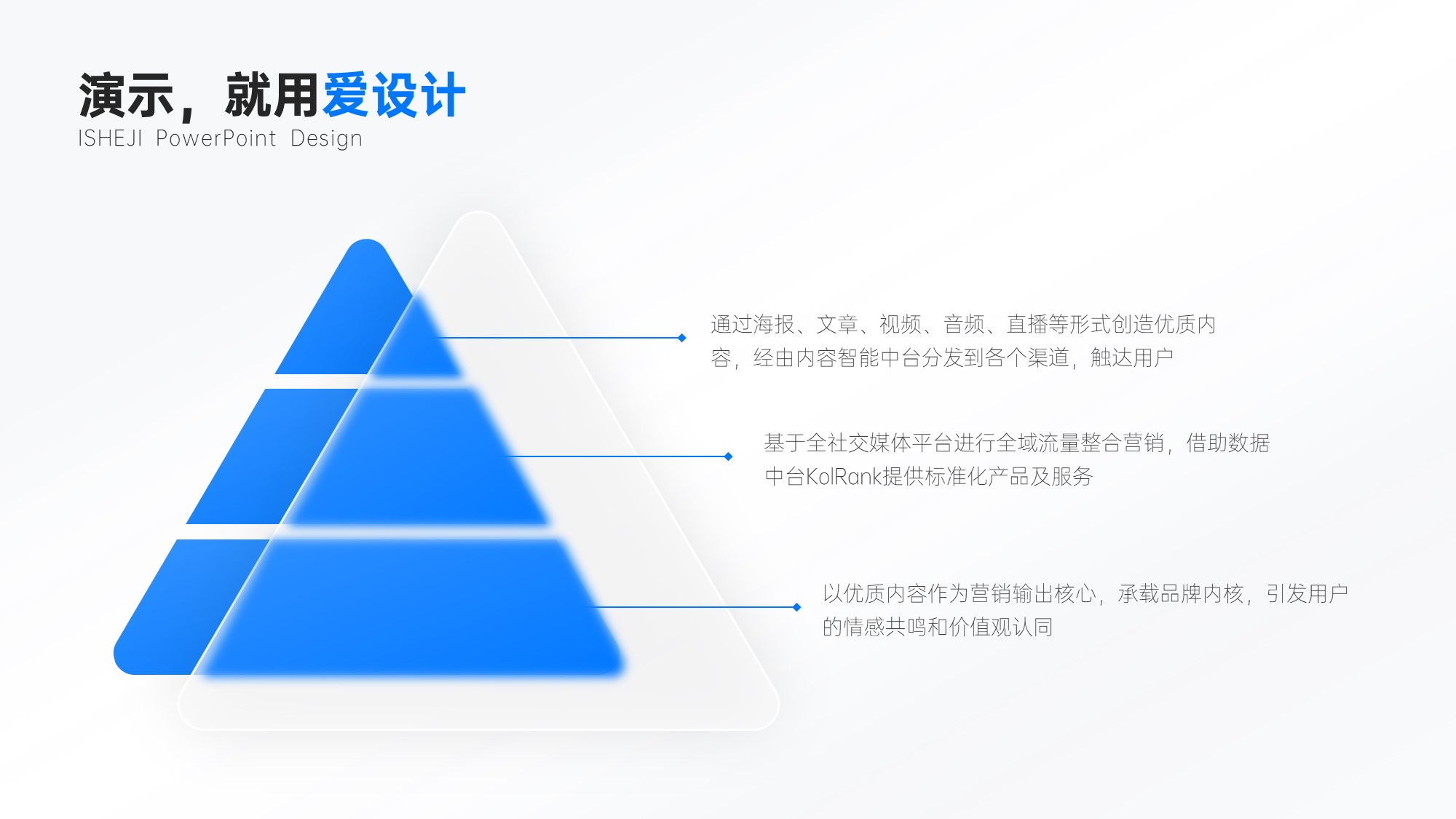 演示，就用爱设计
ISHEJI PowerPoint Design

通过海报、文章、视频、音频、直播等形式创造优质内容，经由内容智能中台分发到各个渠道，触达用户

基于全社交媒体平台进行全域流量整合营销，借助数据中台KolRank提供标准化产品及服务

以优质内容作为营销输出核心，承载品牌内核，引发用户的情感共鸣和价值观认同